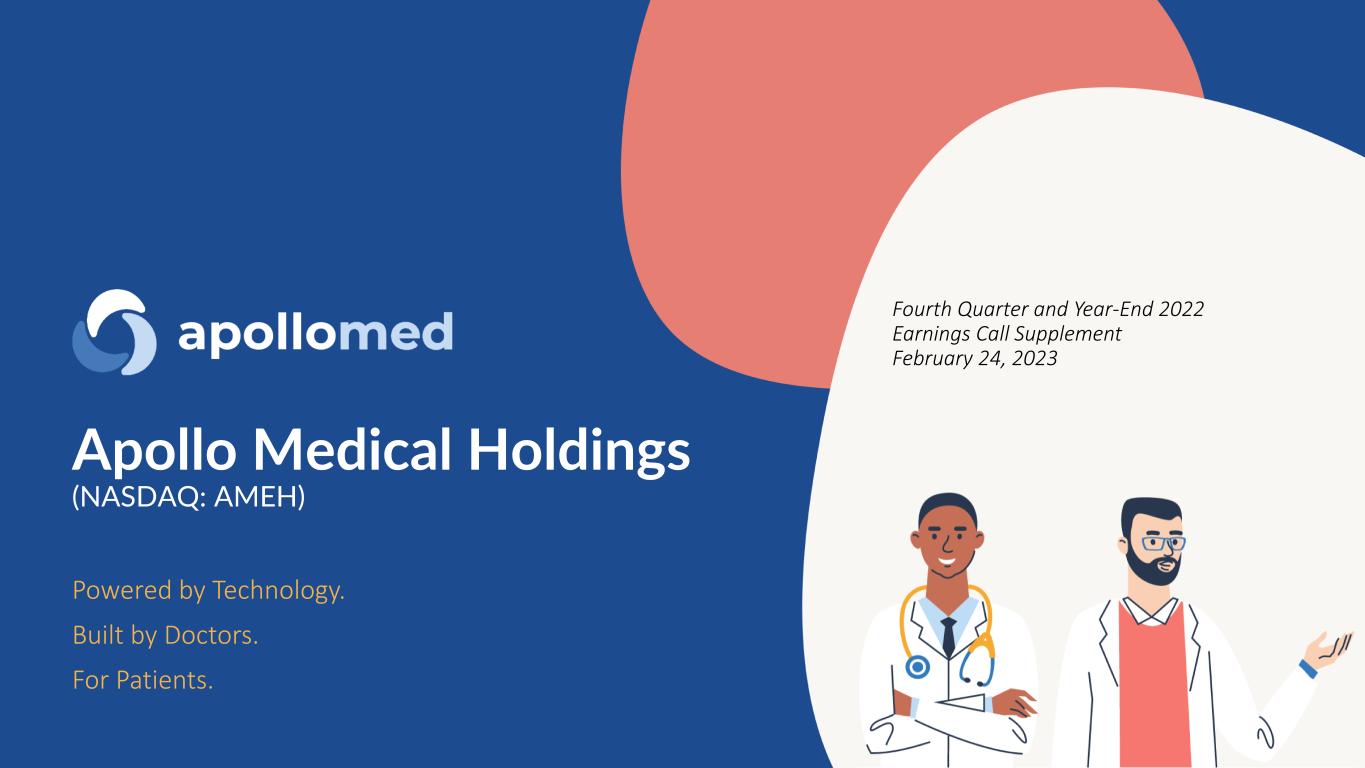 apollomed

Apollo Medical Holdings
(NASDAQ: AMEH)

Powered by Technology.
Built by Doctors.
For Patients.

Fourth Quarter and Year-End 2022
Earnings Call Supplement
February 24, 2023